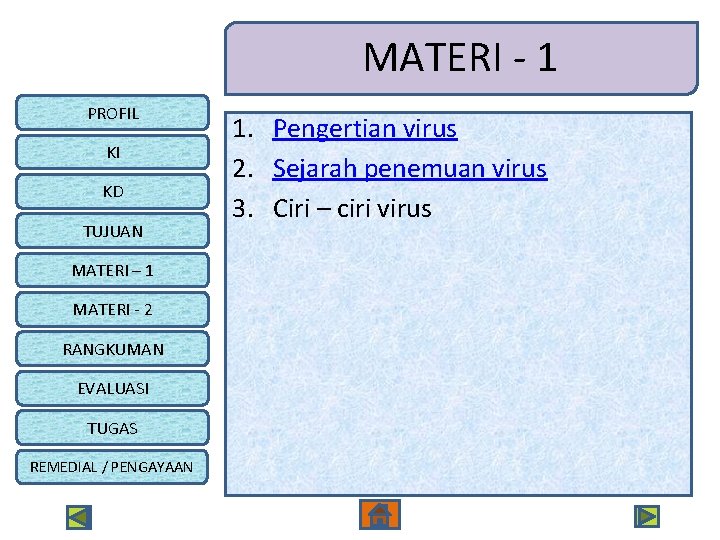 MATERI - 1

PROFIL

KI

KD

TUJUAN

MATERI – 1

MATERI - 2

RANGKUMAN

EVALUASI

TUGAS

REMEDIAL / PENGAYAAN

1. Pengertian virus
2. Sejarah penemuan virus
3. Ciri – ciri virus